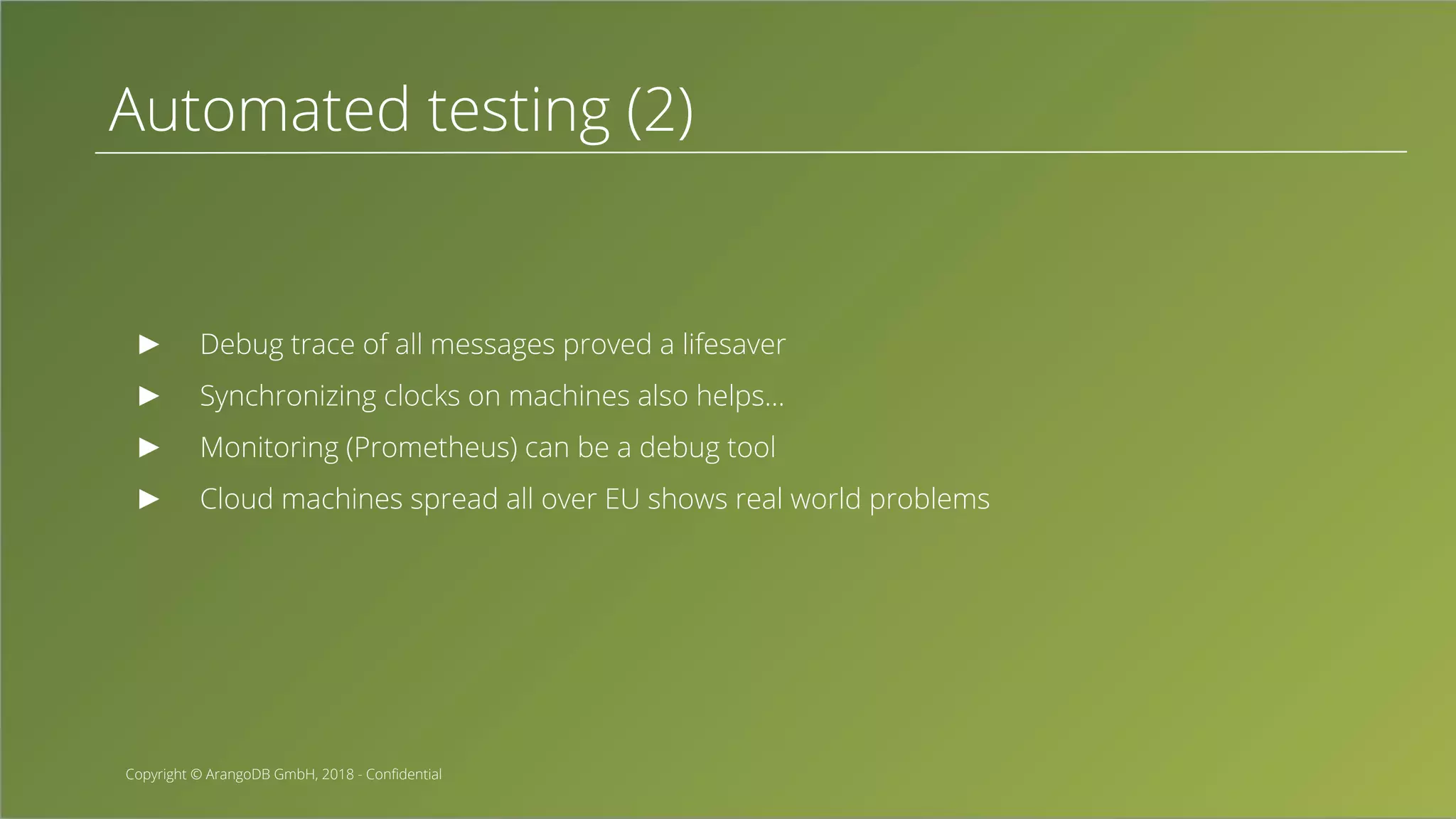 Automated testing (2)

▶ Debug trace of all messages proved a lifesaver

▶ Synchronizing clocks on machines also helps...

▶ Monitoring (Prometheus) can be a debug tool

▶ Cloud machines spread all over EU shows real world problems

Copyright © ArangoDB GmbH, 2018 - Confidential